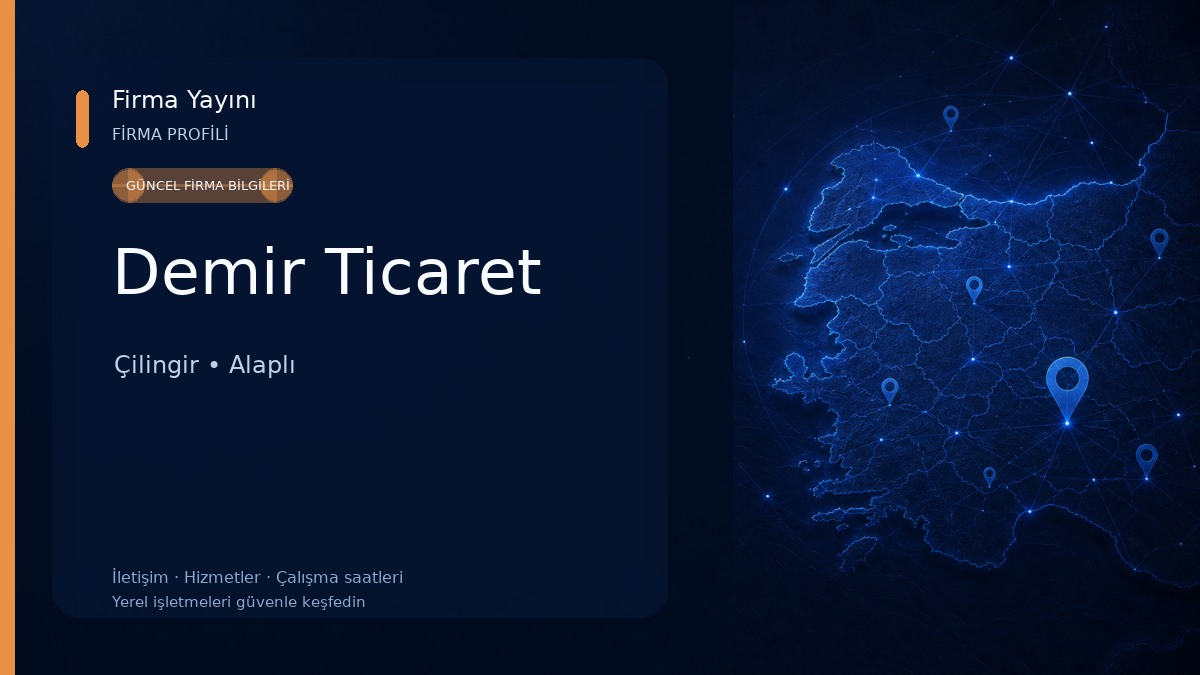 Firma Yayını
FİRMA PROFİLİ

GÜNCEL FİRMA BİLGİLERİ

Demir Ticaret

Çilingir • Alaplı

İletişim · Hizmetler · Çalışma saatleri
Yerel işletmeleri güvenle keşfedin